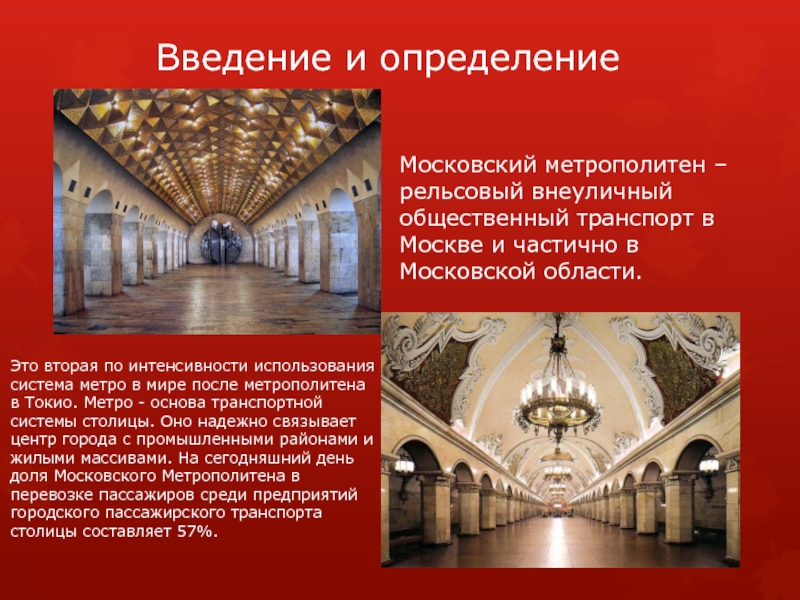 Введение и определение

Московский метрополитен – рельсовый внеуличный общественный транспорт в Москве и частично в Московской области.

Это вторая по интенсивности использования система метро в мире после метрополитена в Токио. Метро - основа транспортной системы столицы. Оно надежно связывает центр города с промышленными районами и жилыми массивами. На сегодняшний день доля Московского Метрополитена в перевозке пассажиров среди предприятий городского пассажирского транспорта столицы составляет 57%.